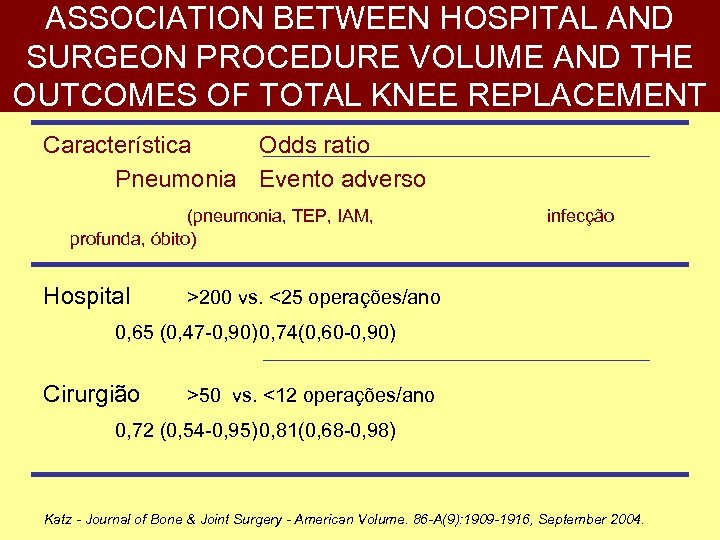 ASSOCIATION BETWEEN HOSPITAL AND SURGEON PROCEDURE VOLUME AND THE OUTCOMES OF TOTAL KNEE REPLACEMENT

Característica Odds ratio

Pneumonia Evento adverso

(pneumonia, TEP, IAM, infecção profunda, óbito)

Hospital >200 vs. <25 operações/ano

0,65 (0,47-0,90)0,74(0,60-0,90)

Cirurgião >50 vs. <12 operações/ano

0,72 (0,54-0,95)0,81(0,68-0,98)

Katz - Journal of Bone & Joint Surgery - American Volume. 86-A(9):1909-1916, September 2004.